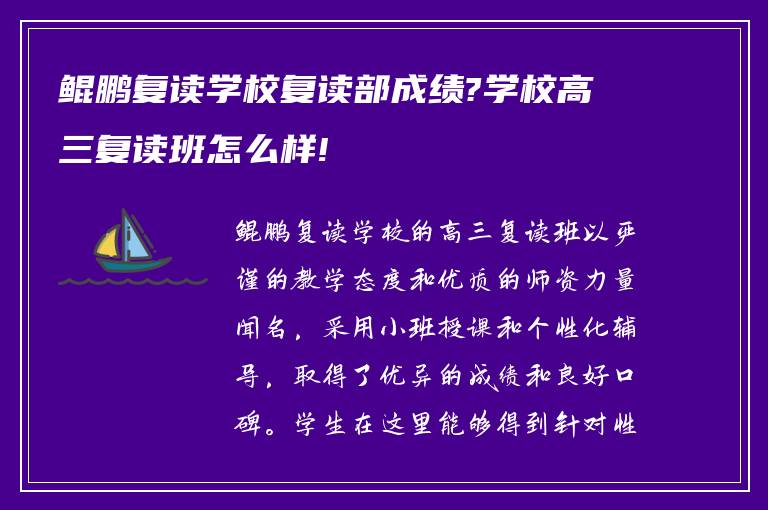 鲲鹏复读学校复读部成绩?学校高三复读班怎么样!

鲲鹏复读学校的高三复读班以严谨的教学态度和优质的师资力量闻名，采用小班授课和个性化辅导，取得了优异的成绩和良好口碑。学生在这里能够得到针对性